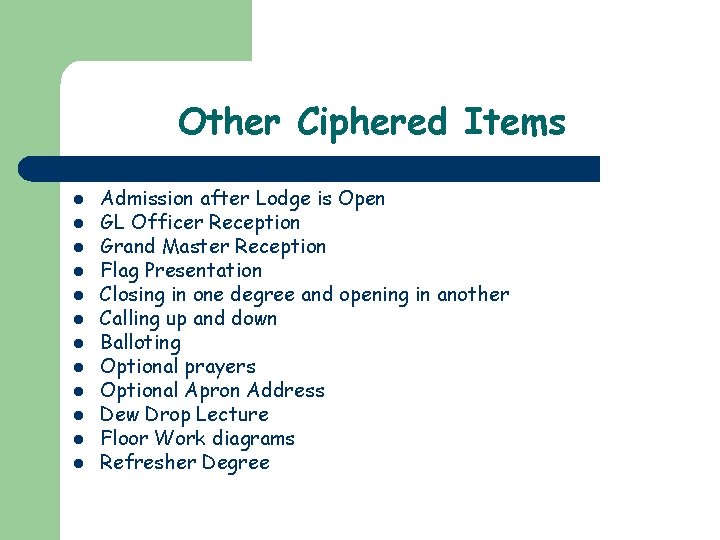 Other Ciphered Items

- Admission after Lodge is Open
- GL Officer Reception
- Grand Master Reception
- Flag Presentation
- Closing in one degree and opening in another
- Calling up and down
- Balloting
- Optional prayers
- Optional Apron Address
- Dew Drop Lecture
- Floor Work diagrams
- Refresher Degree